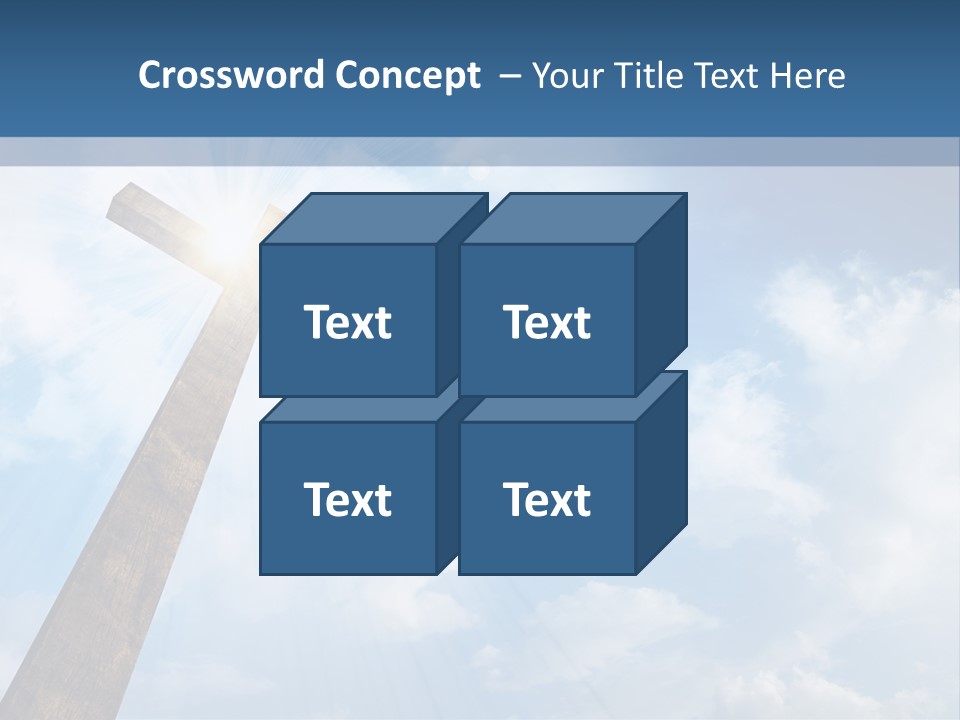 Crossword Concept – Your Title Text Here

Text

Text

Text

Text